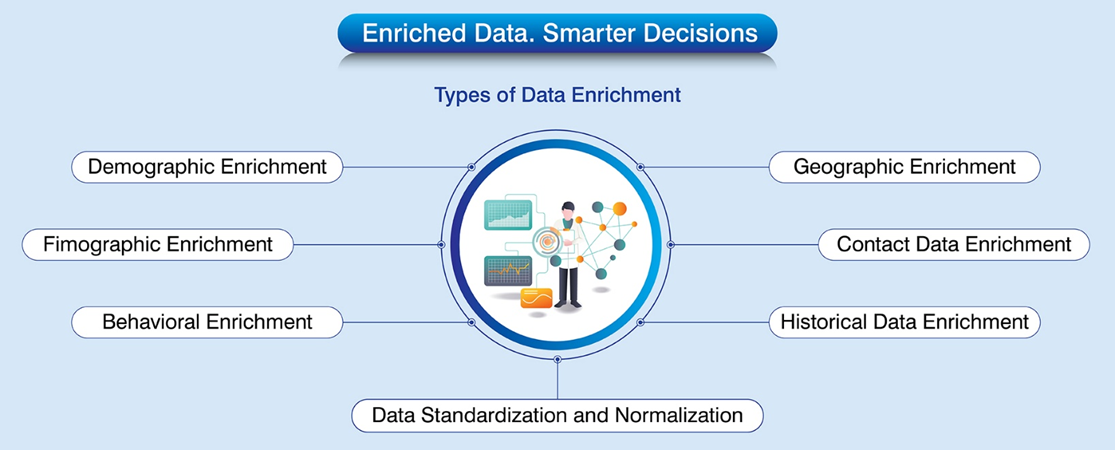 Enriched Data. Smarter Decisions

Types of Data Enrichment

Demographic Enrichment

Fimographic Enrichment

Behavioral Enrichment

Geographic Enrichment

Contact Data Enrichment

Historical Data Enrichment

Data Standardization and Normalization